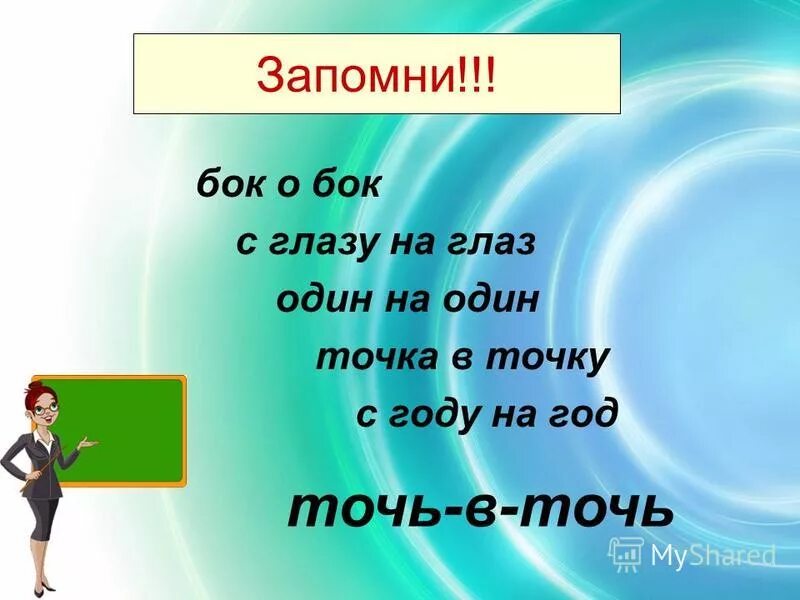 Запомни!!!

бок о бок

с глазу на глаз

один на один

точка в точку

с году на год

точь-в-точь

MyShared